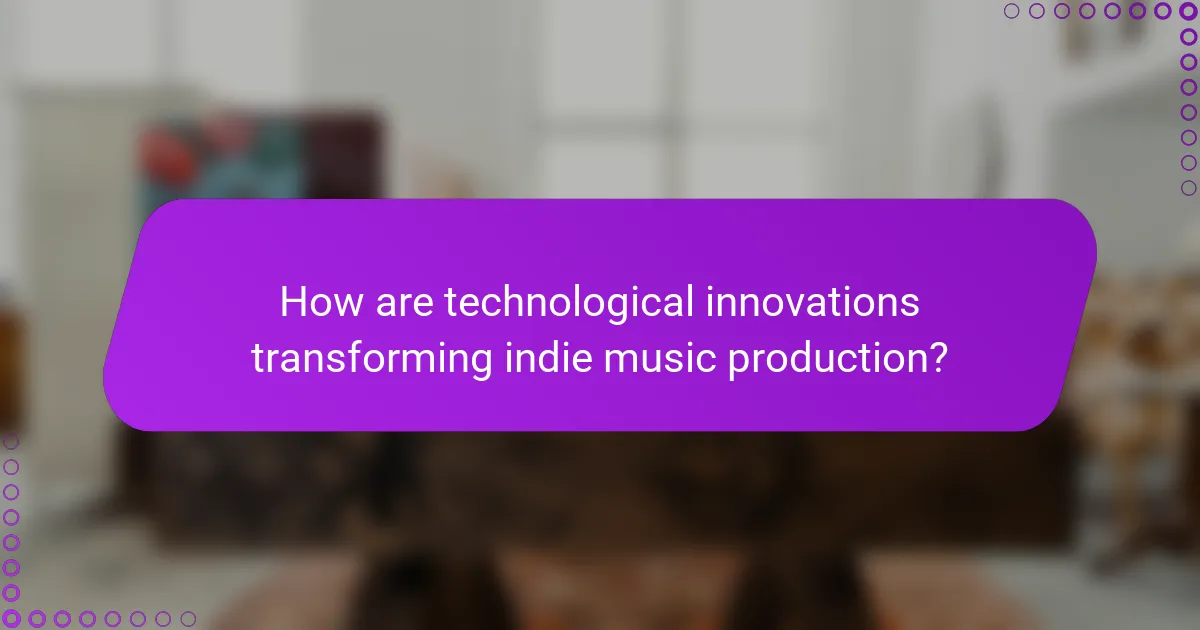 How are technological innovations transforming indie music production?